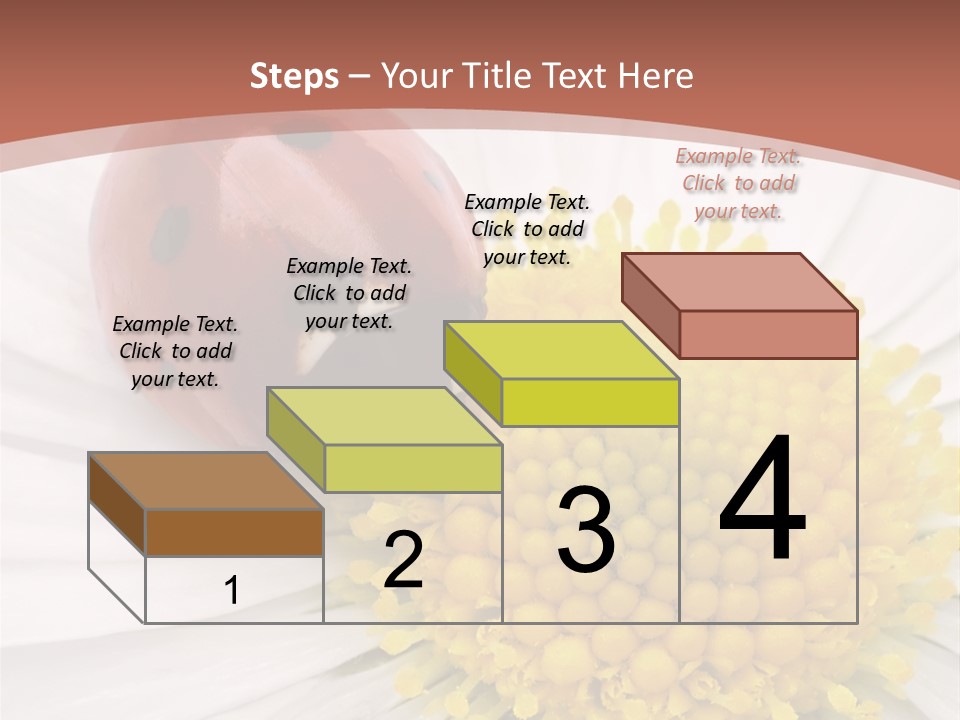 Steps – Your Title Text Here

Example Text. Click to add your text.

Example Text. Click to add your text.

Example Text. Click to add your text.

Example Text. Click to add your text.

1

2

3

4